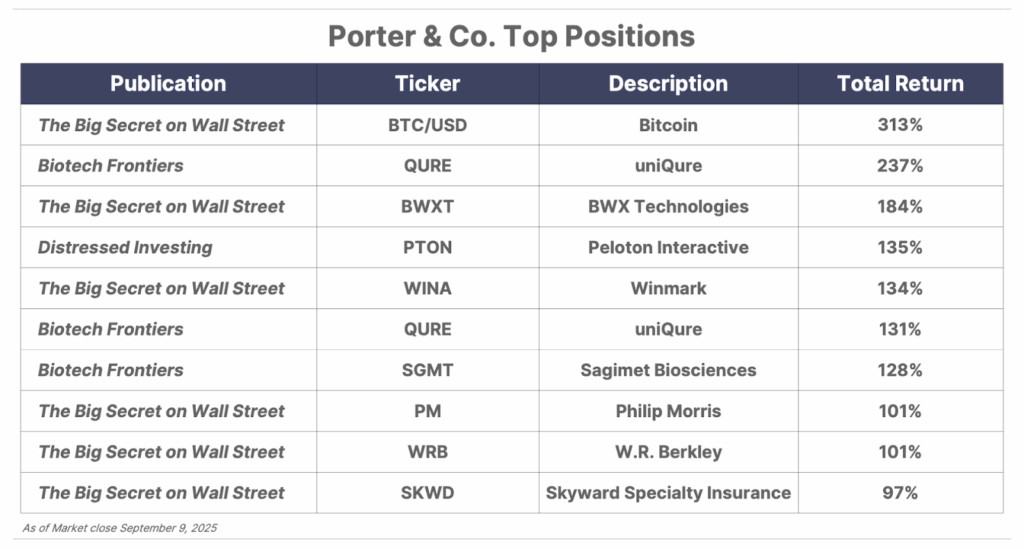 Porter & Co. Top Positions

| Publication | Ticker | Description | Total Return |
|---|---|---|---|
| The Big Secret on Wall Street | BTC/USD | Bitcoin | 313% |
| Biotech Frontiers | QURE | uniQure | 237% |
| The Big Secret on Wall Street | BWXT | BWX Technologies | 184% |
| Distressed Investing | PTON | Peloton Interactive | 135% |
| The Big Secret on Wall Street | WINA | Winmark | 134% |
| Biotech Frontiers | QURE | uniQure | 131% |
| Biotech Frontiers | SGMT | Sagimet Biosciences | 128% |
| The Big Secret on Wall Street | PM | Philip Morris | 101% |
| The Big Secret on Wall Street | WRB | W.R. Berkley | 101% |
| The Big Secret on Wall Street | SKWD | Skyward Specialty Insurance | 97% |

As of Market close September 9, 2025